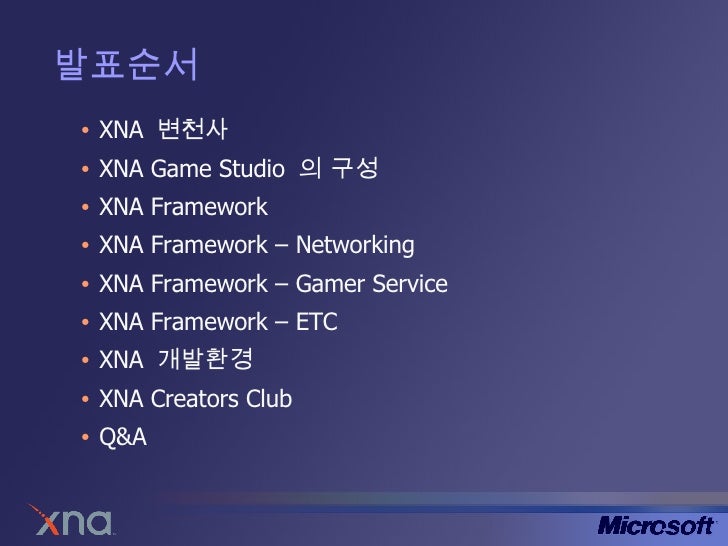 발표순서

• XNA 변천사
• XNA Game Studio 의 구성
• XNA Framework
• XNA Framework – Networking
• XNA Framework – Gamer Service
• XNA Framework – ETC
• XNA 개발환경
• XNA Creators Club
• Q&A

xna

Microsoft